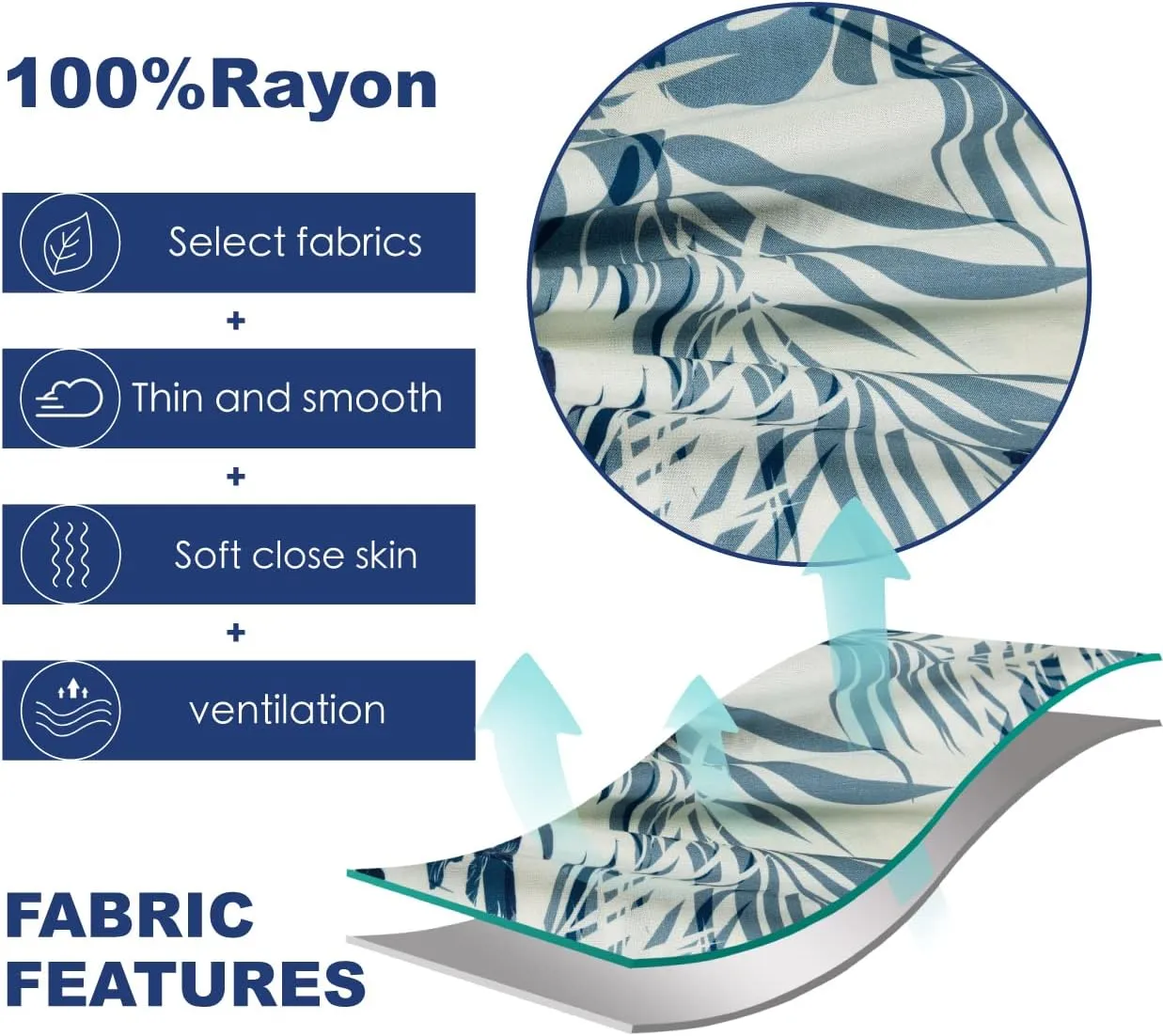 100%Rayon

Select fabrics

+

Thin and smooth

+

Soft close skin

+

ventilation

FABRIC FEATURES